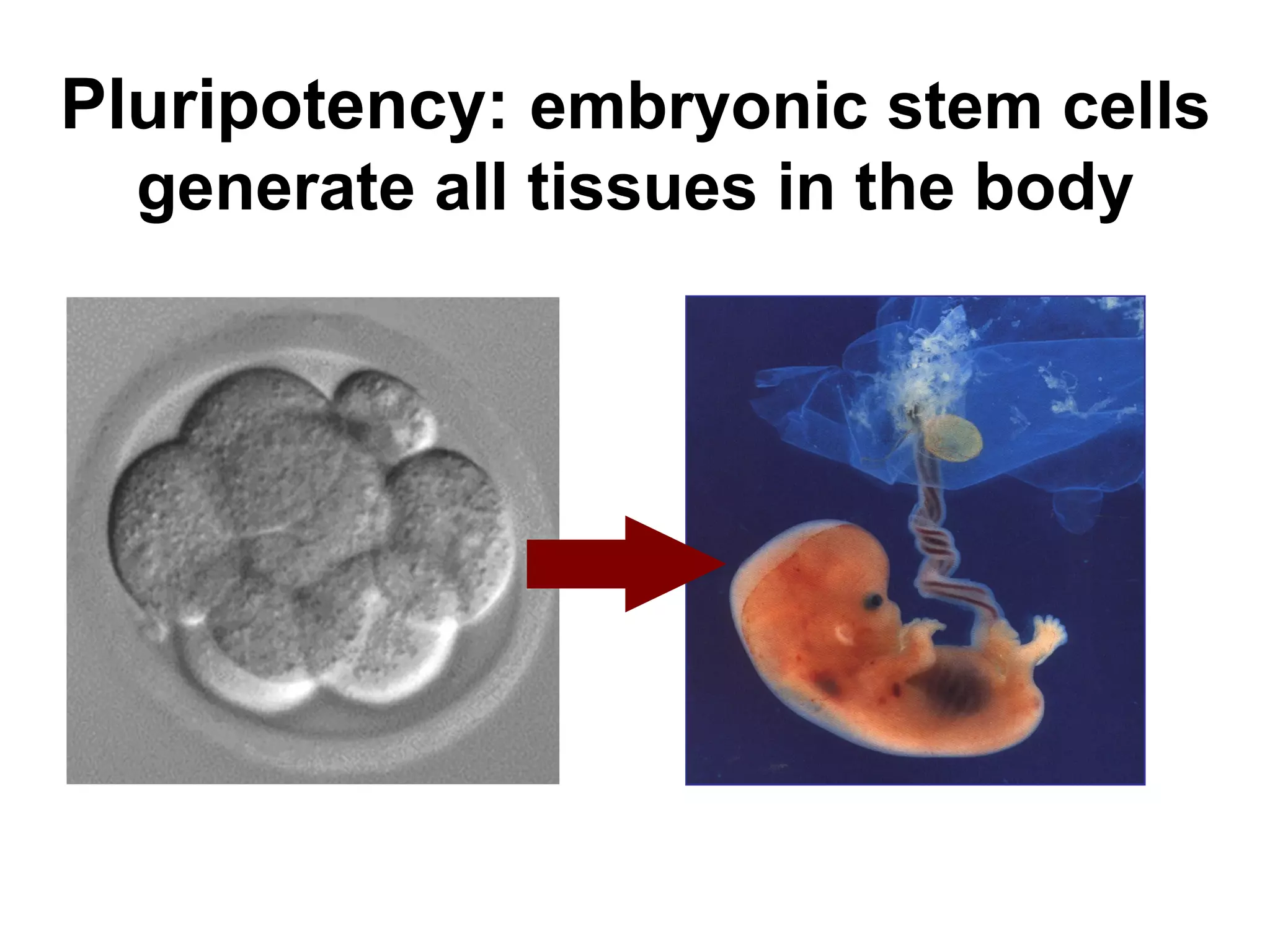 Pluripotency: embryonic stem cells generate all tissues in the body